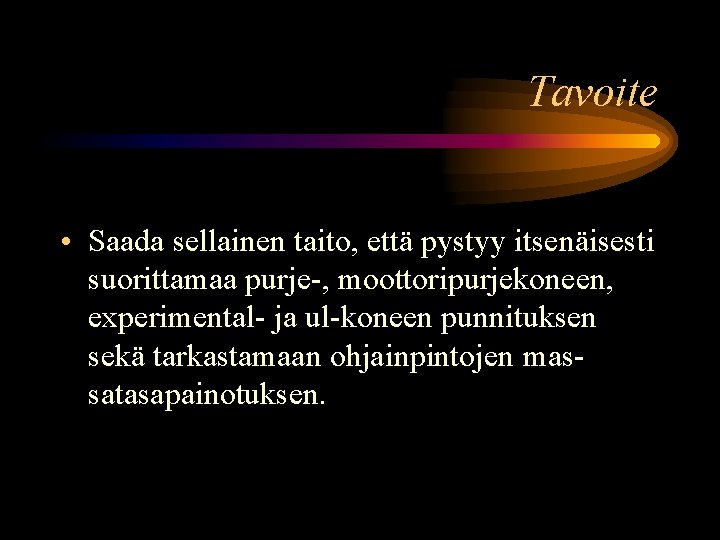 Tavoite

• Saada sellainen taito, että pystyy itsenäisesti suorittamaa purje-, moottoripurjekoneen, experimental- ja ul-koneen punnituksen sekä tarkastamaan ohjainpintojen massatasapainotuksen.